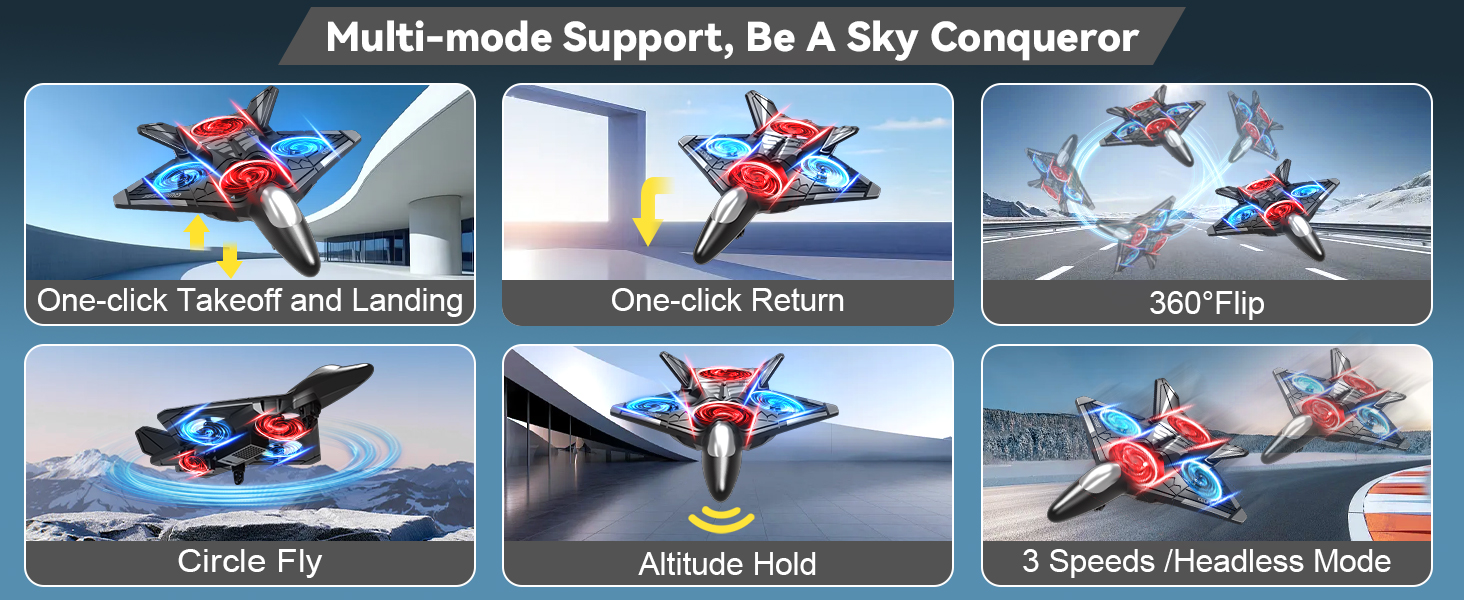 Multi-mode Support, Be A Sky Conqueror

One-click Takeoff and Landing

One-click Return

360°Flip

Circle Fly

Altitude Hold

3 Speeds /Headless Mode